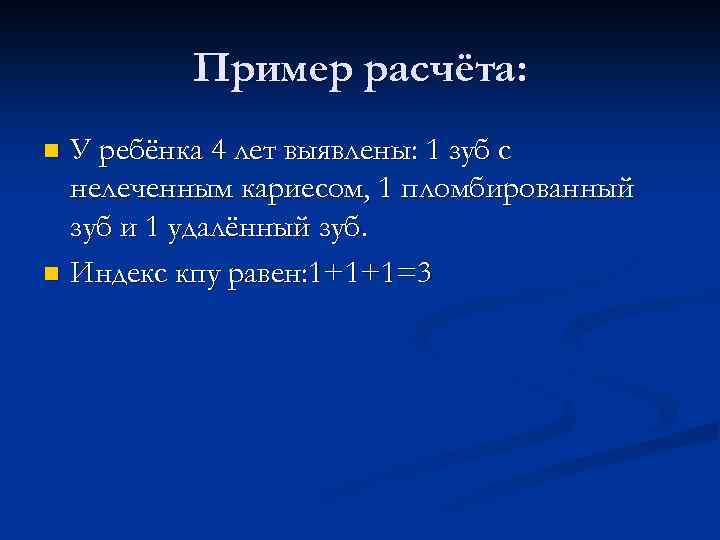 Пример расчёта:

У ребёнка 4 лет выявлены: 1 зуб с нелеченным кариесом, 1 пломбированный зуб и 1 удалённый зуб.

Индекс кпу равен:1+1+1=3